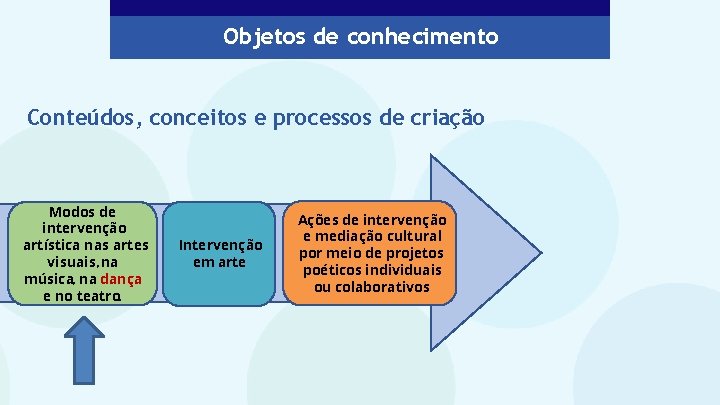 Objetos de conhecimento

Conteúdos, conceitos e processos de criação

Modos de intervenção artística nas artes visuais, na música, na dança e no teatro.

Intervenção em arte

Ações de intervenção e mediação cultural por meio de projetos poéticos individuais ou colaborativos